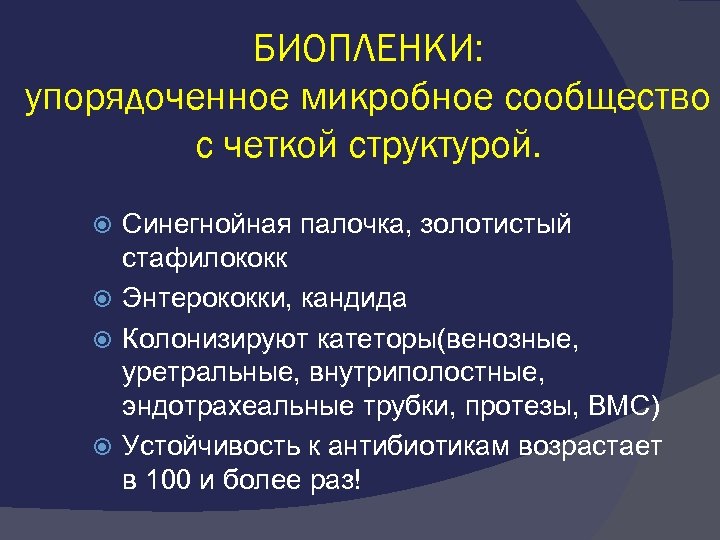 БИОПЛЕНКИ:
упорядоченное микробное сообщество с четкой структурой.

Синегнойная палочка, золотистый стафилококк

Энтерококки, кандида

Колонизируют катеторы(венозные, уретральные, внутриполостные, эндотрахеальные трубки, протезы, ВМС)

Устойчивость к антибиотикам возрастает в 100 и более раз!